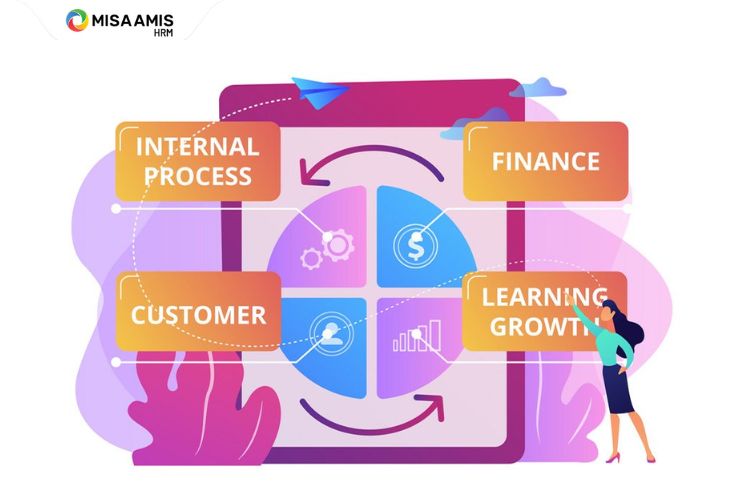 MISA AMIS
HRM

INTERNAL PROCESS

FINANCE

CUSTOMER

LEARNING GROWTH